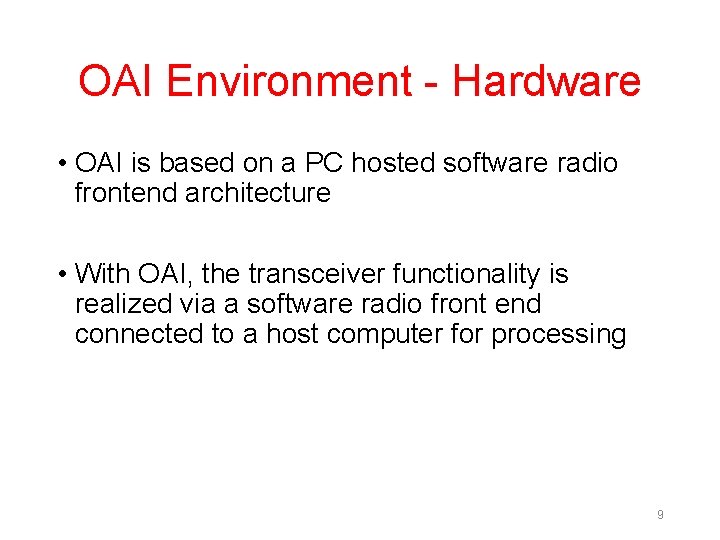 OAI Environment - Hardware

• OAI is based on a PC hosted software radio frontend architecture

• With OAI, the transceiver functionality is realized via a software radio front end connected to a host computer for processing

9